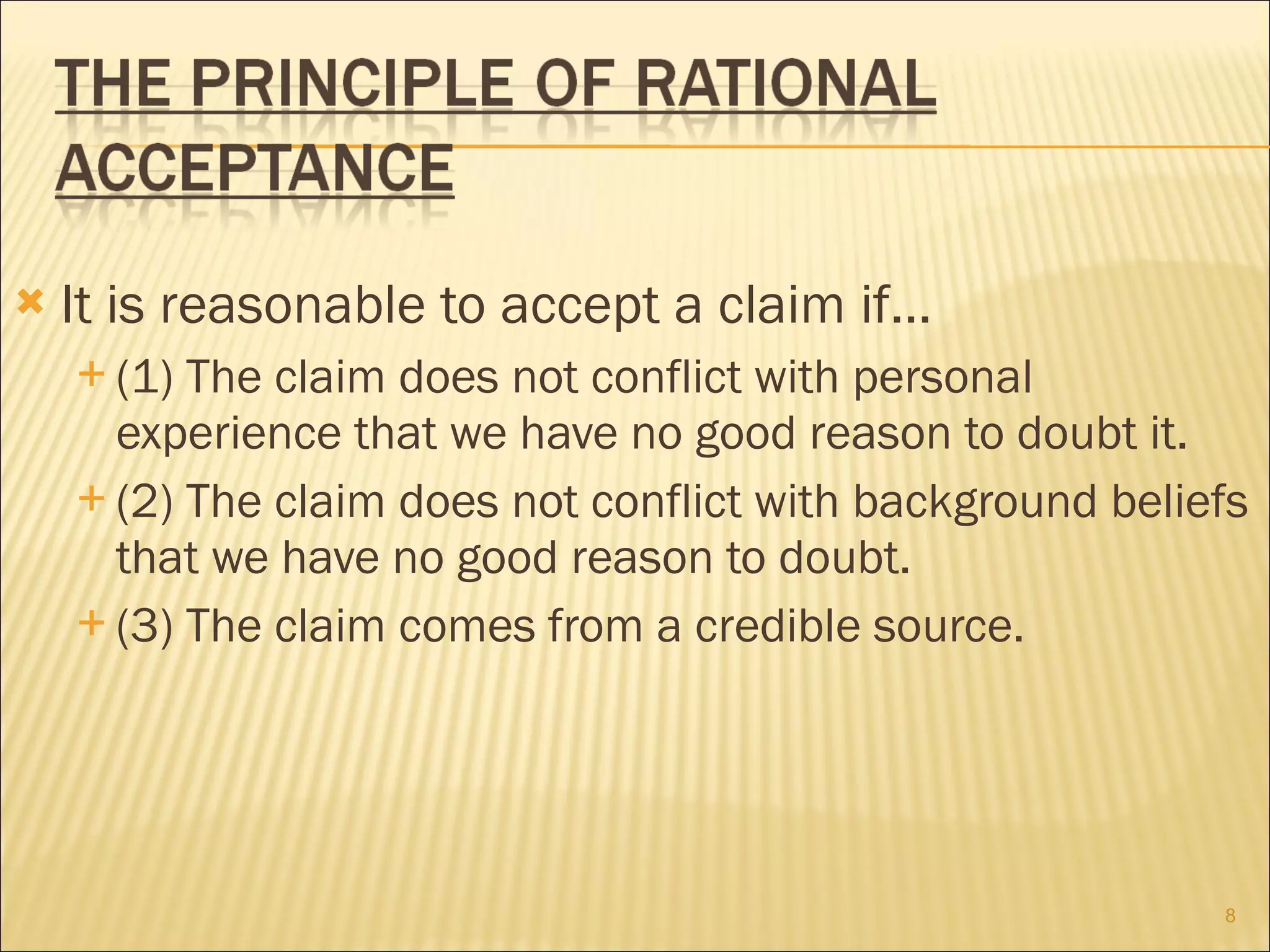 THE PRINCIPLE OF RATIONAL ACCEPTANCE

It is reasonable to accept a claim if…

(1) The claim does not conflict with personal experience that we have no good reason to doubt it.

(2) The claim does not conflict with background beliefs that we have no good reason to doubt.

(3) The claim comes from a credible source.

8